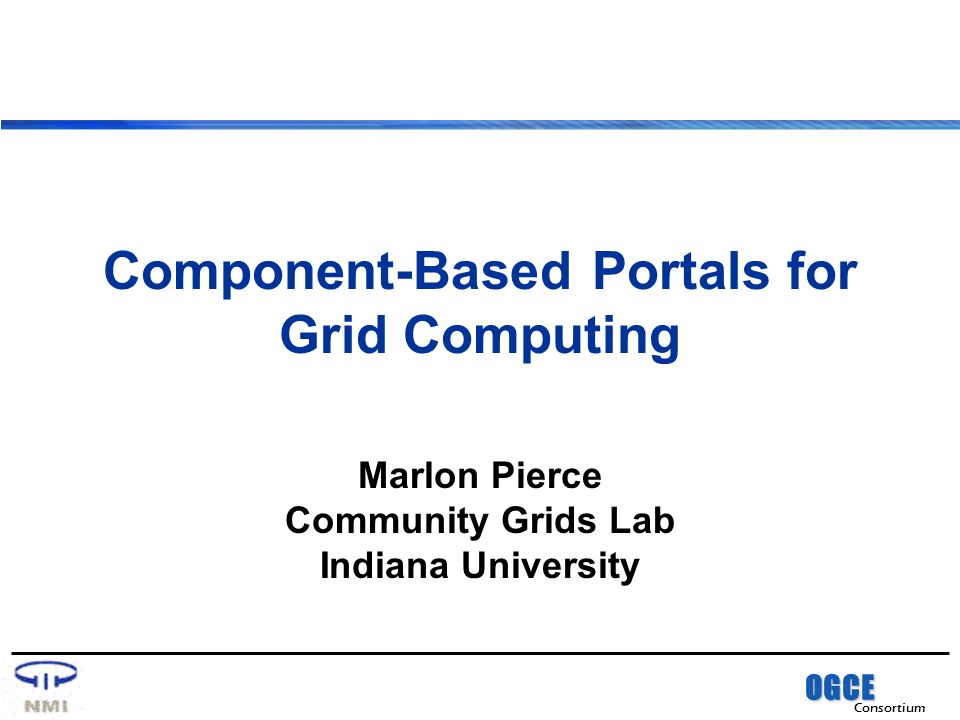 Component-Based Portals for Grid Computing

Marlon Pierce
Community Grids Lab
Indiana University

NMI

OGCE
Consortium